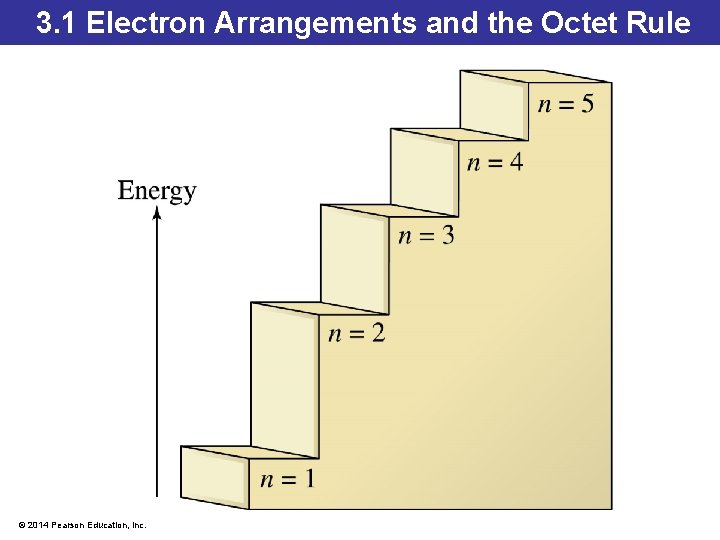 3.1 Electron Arrangements and the Octet Rule

Energy

$n = 5$

$n = 4$

$n = 3$

$n = 2$

$n = 1$

© 2014 Pearson Education, Inc.